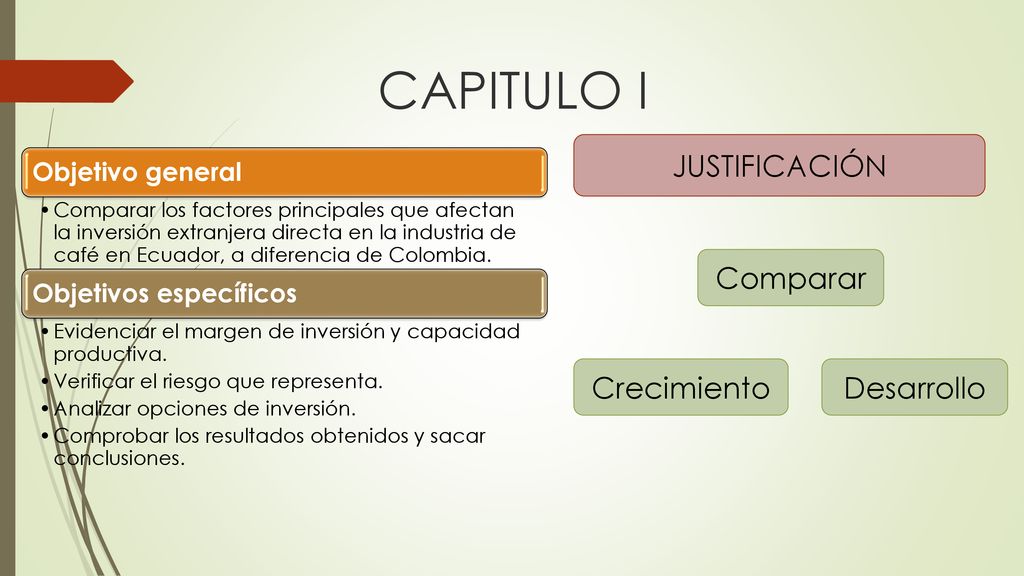 CAPITULO I

Objetivo general

• Comparar los factores principales que afectan la inversión extranjera directa en la industria de café en Ecuador, a diferencia de Colombia.

Objetivos específicos

• Evidenciar el margen de inversión y capacidad productiva.
• Verificar el riesgo que representa.
• Analizar opciones de inversión.
• Comprobar los resultados obtenidos y sacar conclusiones.

JUSTIFICACIÓN

Comparar

Crecimiento

Desarrollo